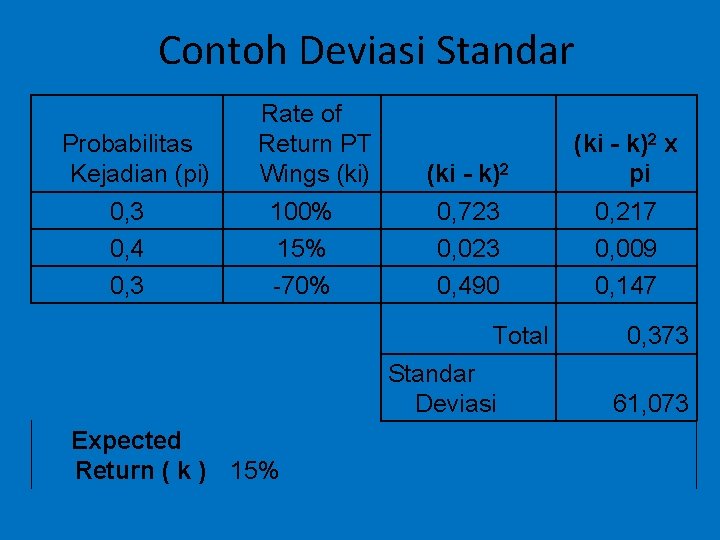 Contoh Deviasi Standar

| Probabilitas Kejadian (pi) | Rate of Return PT Wings (ki) | $(ki - k)^2$ | $(ki - k)^2$ x pi |
|---|---|---|---|
| 0,3 | 100% | 0,723 | 0,217 |
| 0,4 | 15% | 0,023 | 0,009 |
| 0,3 | -70% | 0,490 | 0,147 |
| | | Total | 0,373 |
| | | Standar Deviasi | 61,073 |

Expected Return ( k ) 15%